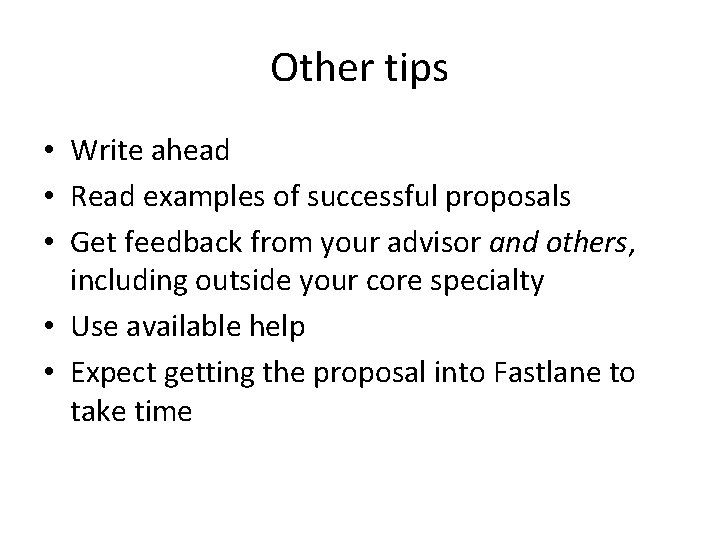 Other tips

• Write ahead
• Read examples of successful proposals
• Get feedback from your advisor and others, including outside your core specialty
• Use available help
• Expect getting the proposal into Fastlane to take time